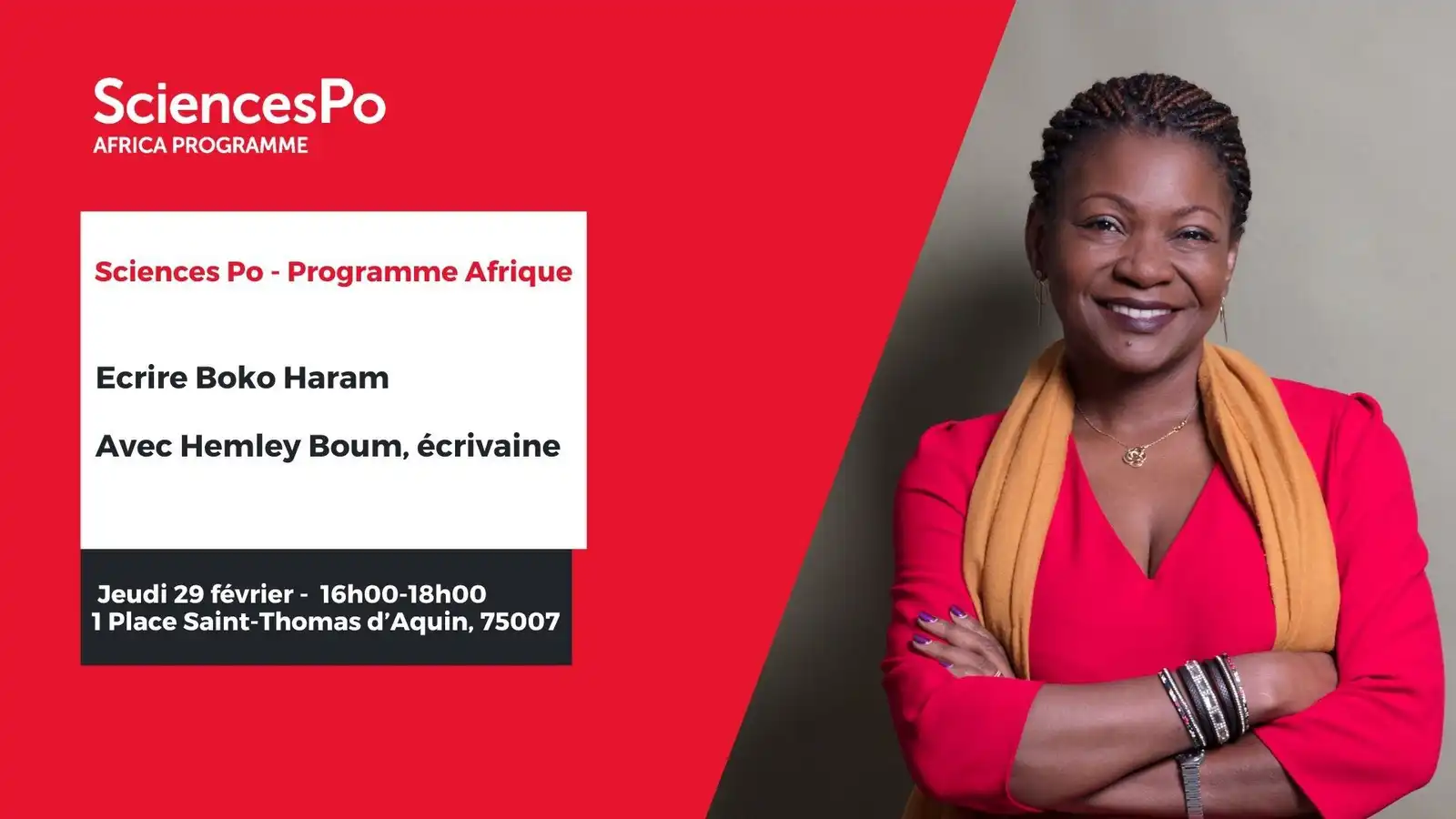 SciencesPo
AFRICA PROGRAMME

Sciences Po - Programme Afrique

Ecrire Boko Haram

Avec Hemley Boum, écrivaine

Jeudi 29 février - 16h00-18h00
1 Place Saint-Thomas d'Aquin, 75007